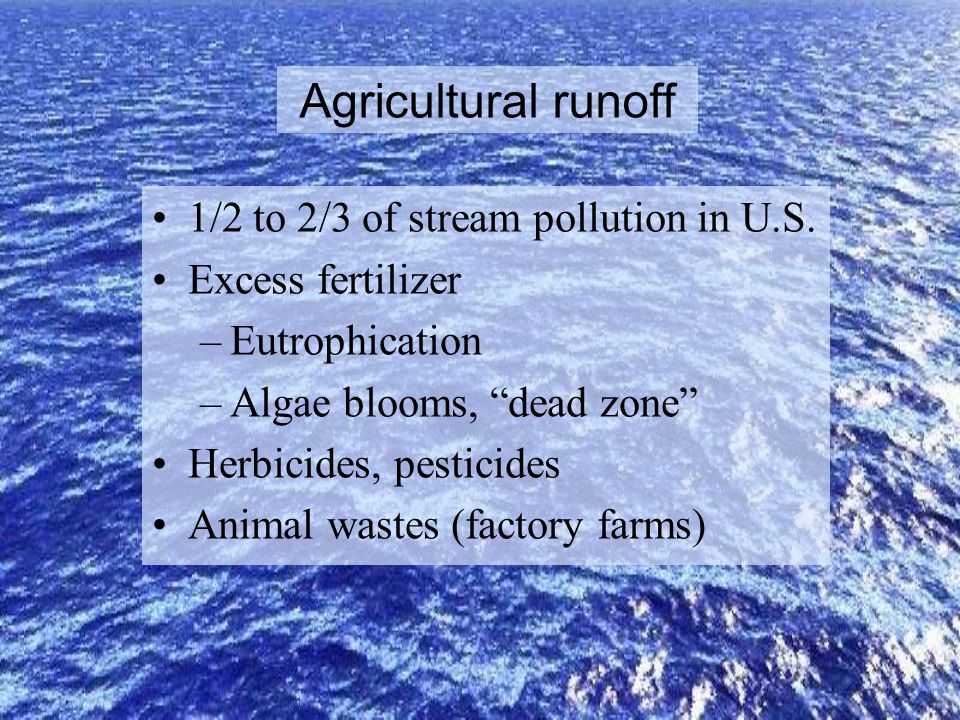 Agricultural runoff

• 1/2 to 2/3 of stream pollution in U.S.
• Excess fertilizer
– Eutrophication
– Algae blooms, “dead zone”
• Herbicides, pesticides
• Animal wastes (factory farms)